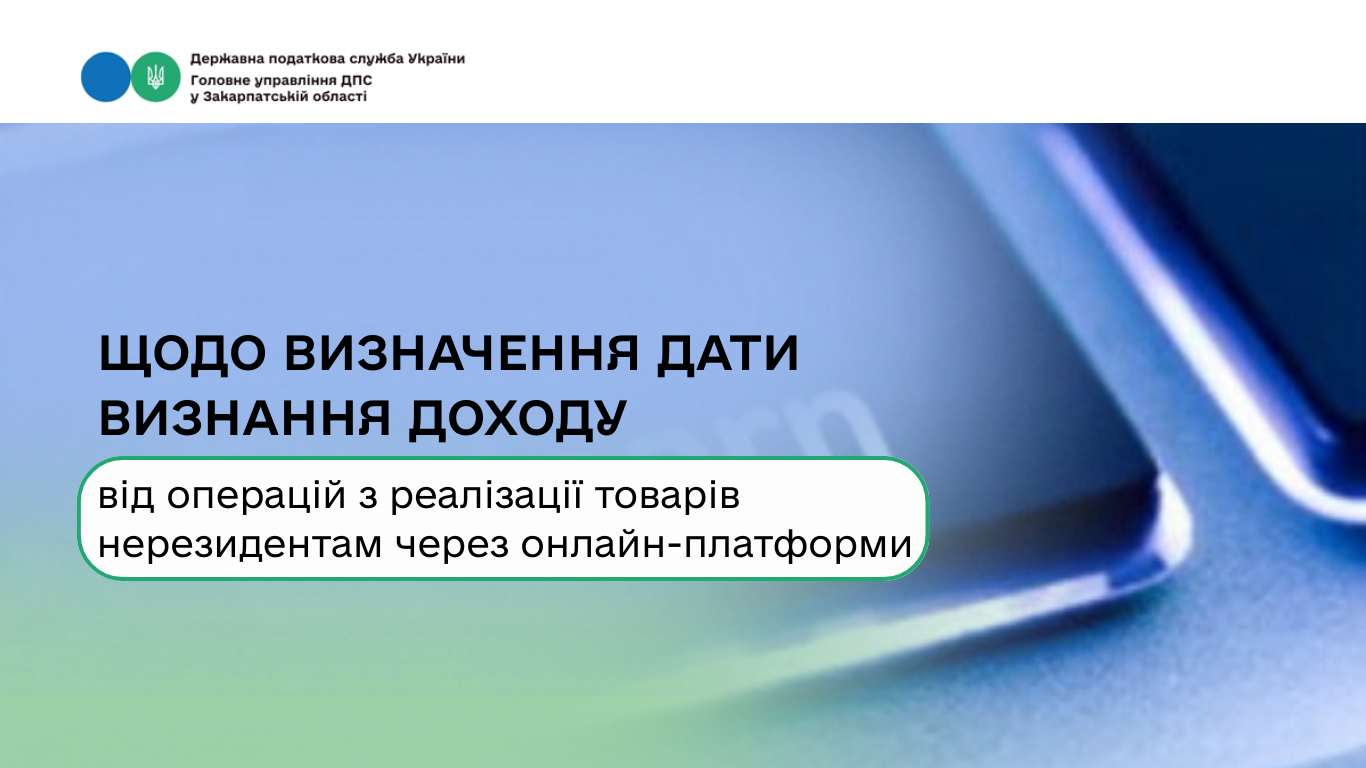 Державна податкова служба України
Головне управління ДПС
у Закарпатській області

ЩОДО ВИЗНАЧЕННЯ ДАТИ
ВИЗНАННЯ ДОХОДУ

від операцій з реалізації товарів
нерезидентам через онлайн-платформи